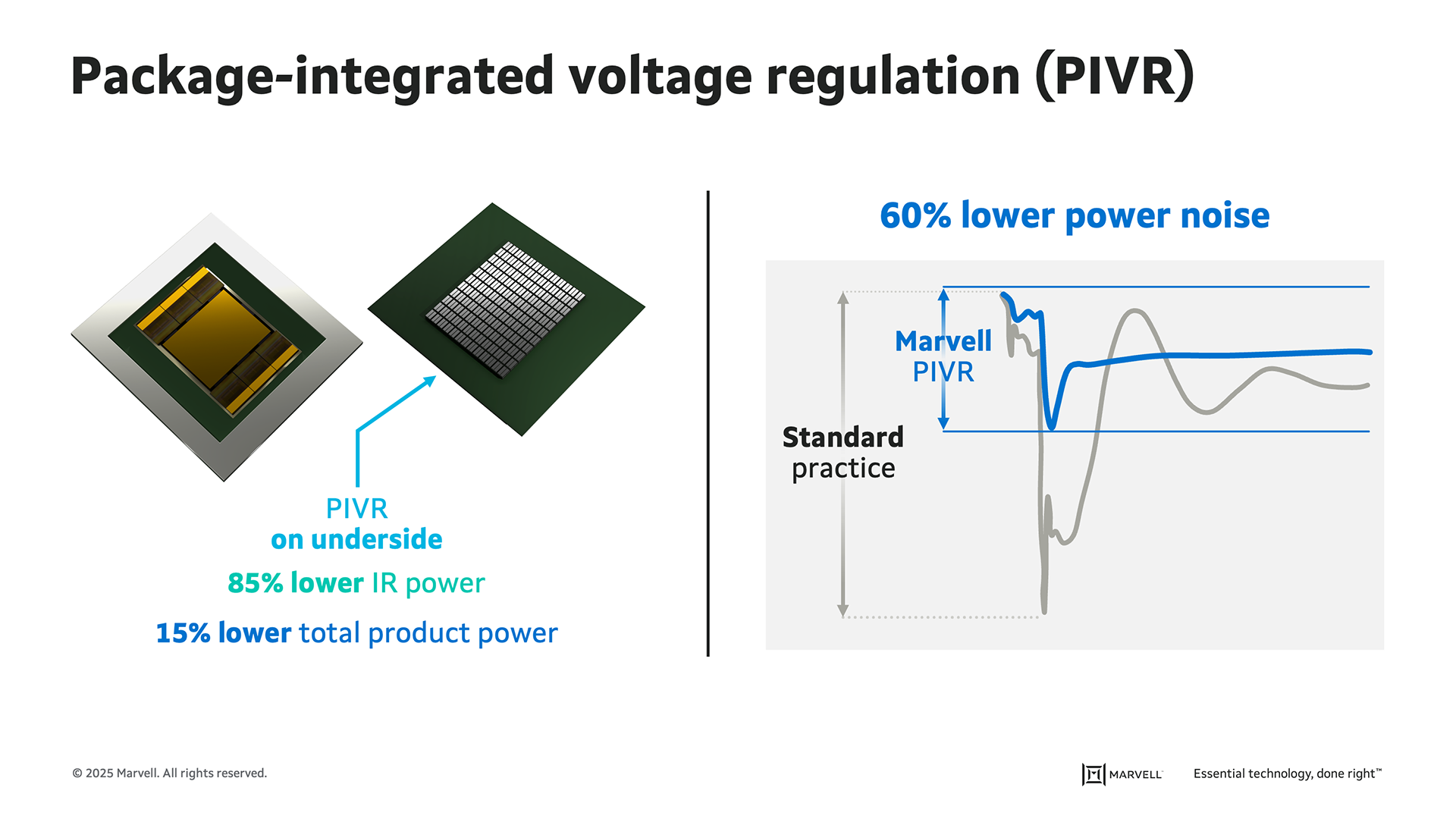 Package-integrated voltage regulation (PIVR)

PIVR
on underside

85% lower IR power

15% lower total product power

60% lower power noise

Marvell
PIVR

Standard
practice

© 2025 Marvell. All rights reserved.

MARVELL

Essential technology, done right™